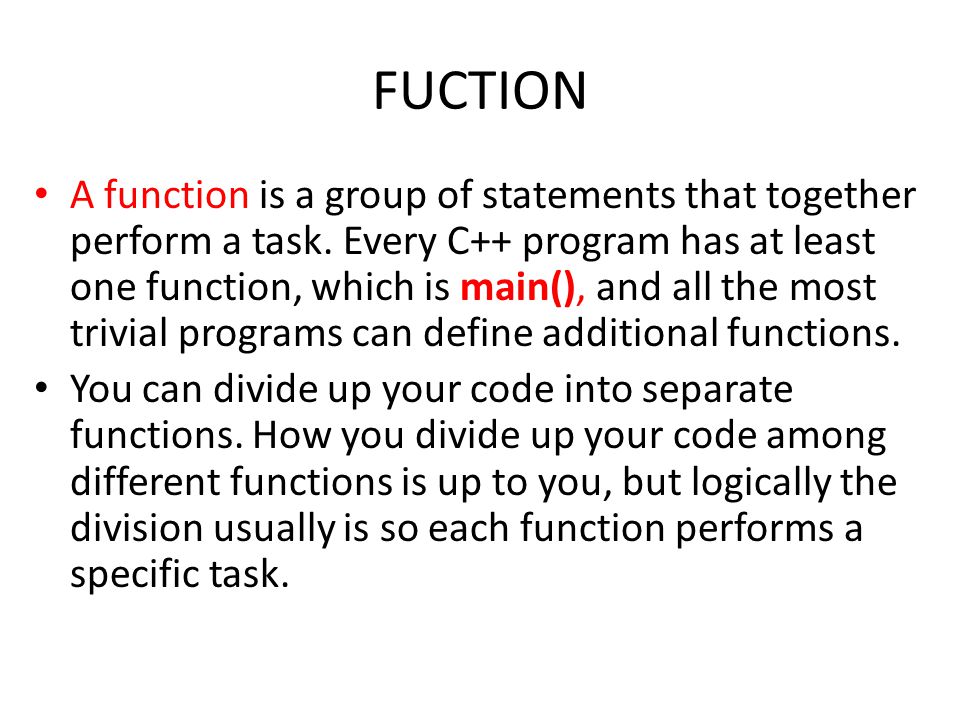 FUCTION

• A function is a group of statements that together perform a task. Every C++ program has at least one function, which is main(), and all the most trivial programs can define additional functions.

• You can divide up your code into separate functions. How you divide up your code among different functions is up to you, but logically the division usually is so each function performs a specific task.